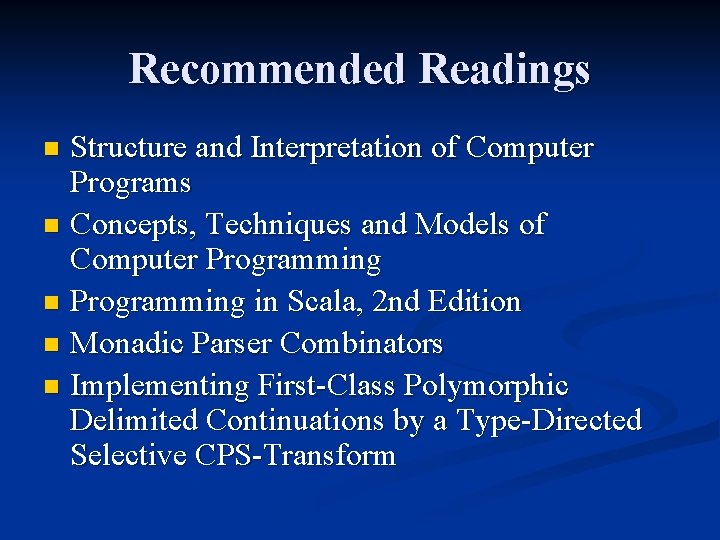 Recommended Readings

- Structure and Interpretation of Computer Programs
- Concepts, Techniques and Models of Computer Programming
- Programming in Scala, 2nd Edition
- Monadic Parser Combinators
- Implementing First-Class Polymorphic Delimited Continuations by a Type-Directed Selective CPS-Transform